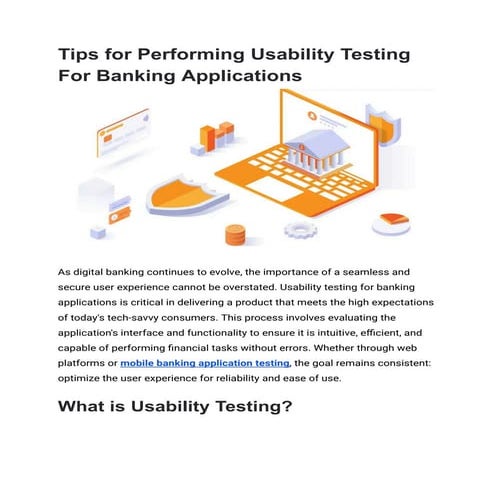 Tips for Performing Usability Testing For Banking Applications

As digital banking continues to evolve, the importance of a seamless and secure user experience cannot be overstated. Usability testing for banking applications is critical in delivering a product that meets the high expectations of today's tech-savvy consumers. This process involves evaluating the application's interface and functionality to ensure it is intuitive, efficient, and capable of performing financial tasks without errors. Whether through web platforms or mobile banking application testing, the goal remains consistent: optimize the user experience for reliability and ease of use.

What is Usability Testing?